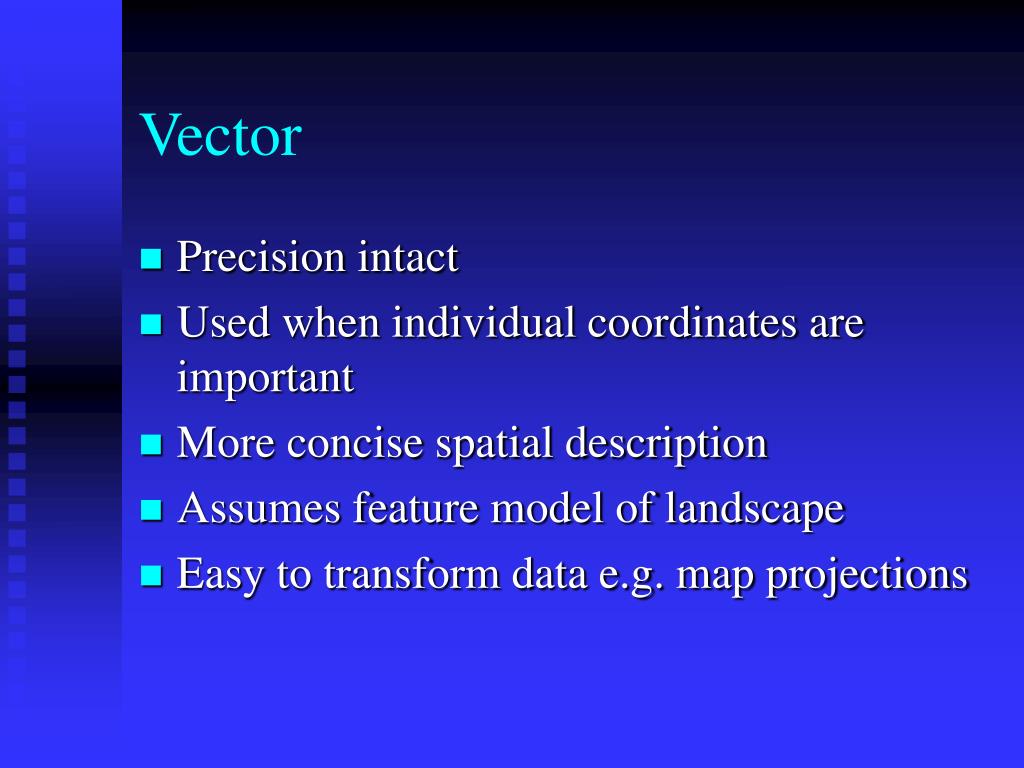 Vector

- Precision intact
- Used when individual coordinates are important
- More concise spatial description
- Assumes feature model of landscape
- Easy to transform data e.g. map projections